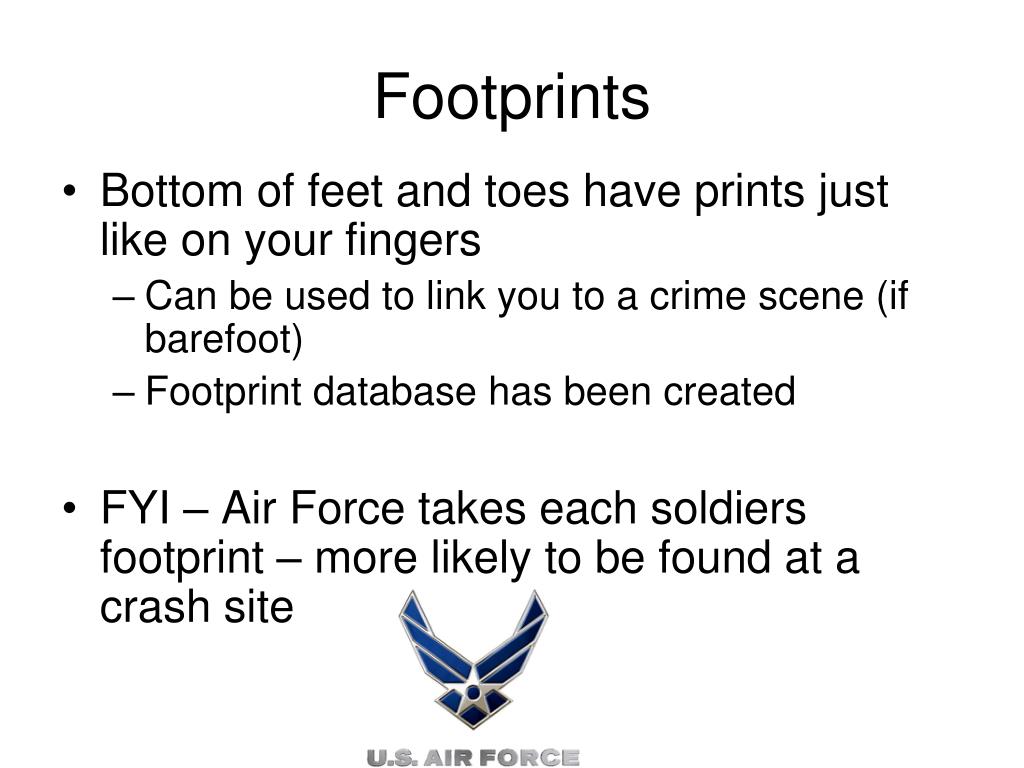 Footprints

• Bottom of feet and toes have prints just like on your fingers

– Can be used to link you to a crime scene (if barefoot)

– Footprint database has been created

• FYI – Air Force takes each soldiers footprint – more likely to be found at a crash site

U.S. AIR FORCE